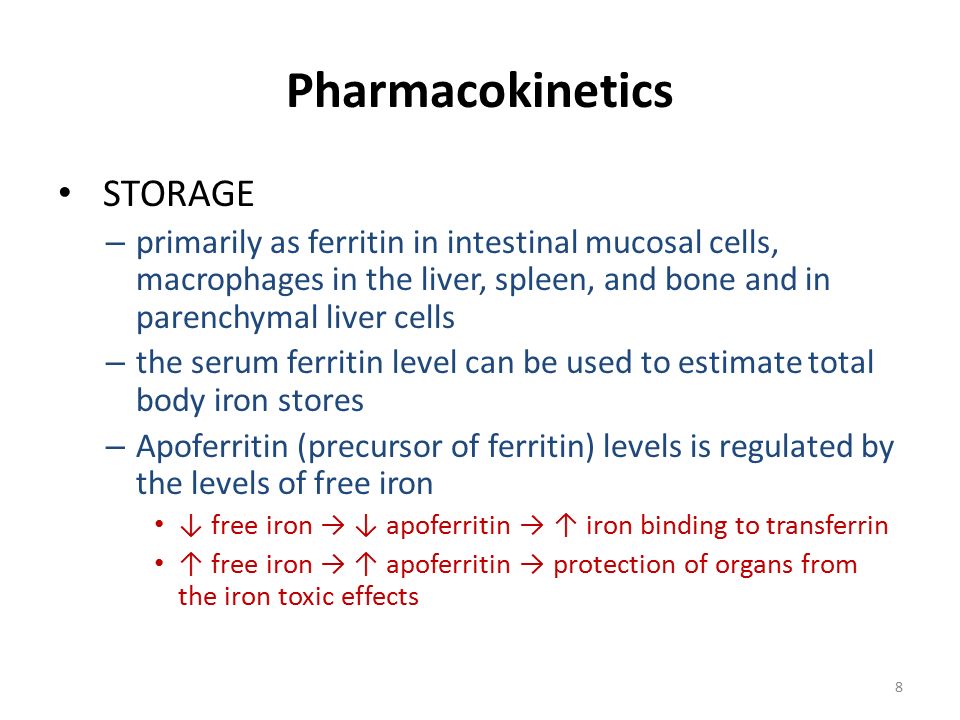 Pharmacokinetics

• STORAGE
– primarily as ferritin in intestinal mucosal cells, macrophages in the liver, spleen, and bone and in parenchymal liver cells
– the serum ferritin level can be used to estimate total body iron stores
– Apoferritin (precursor of ferritin) levels is regulated by the levels of free iron
• ↓ free iron → ↓ apoferritin → ↑ iron binding to transferrin
• ↑ free iron → ↑ apoferritin → protection of organs from the iron toxic effects

8